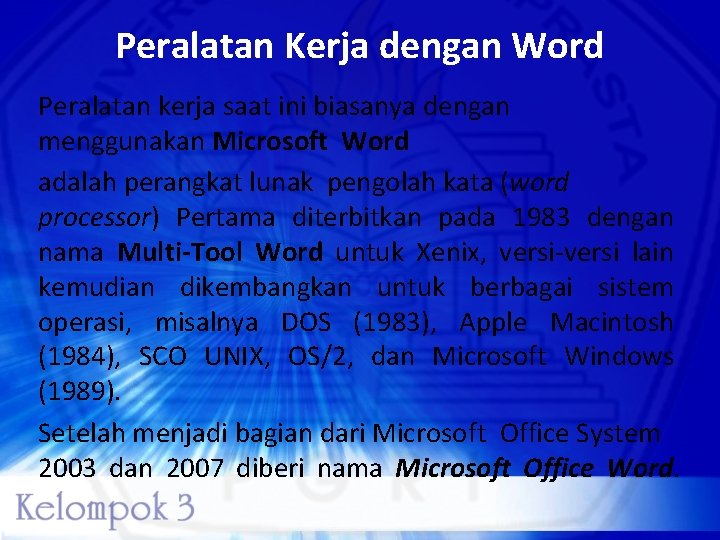 Peralatan Kerja dengan Word

Peralatan kerja saat ini biasanya dengan menggunakan Microsoft Word

adalah perangkat lunak pengolah kata (word processor) Pertama diterbitkan pada 1983 dengan nama Multi-Tool Word untuk Xenix, versi-versi lain kemudian dikembangkan untuk berbagai sistem operasi, misalnya DOS (1983), Apple Macintosh (1984), SCO UNIX, OS/2, dan Microsoft Windows (1989).

Setelah menjadi bagian dari Microsoft Office System 2003 dan 2007 diberi nama Microsoft Office Word.

Kelompok 3